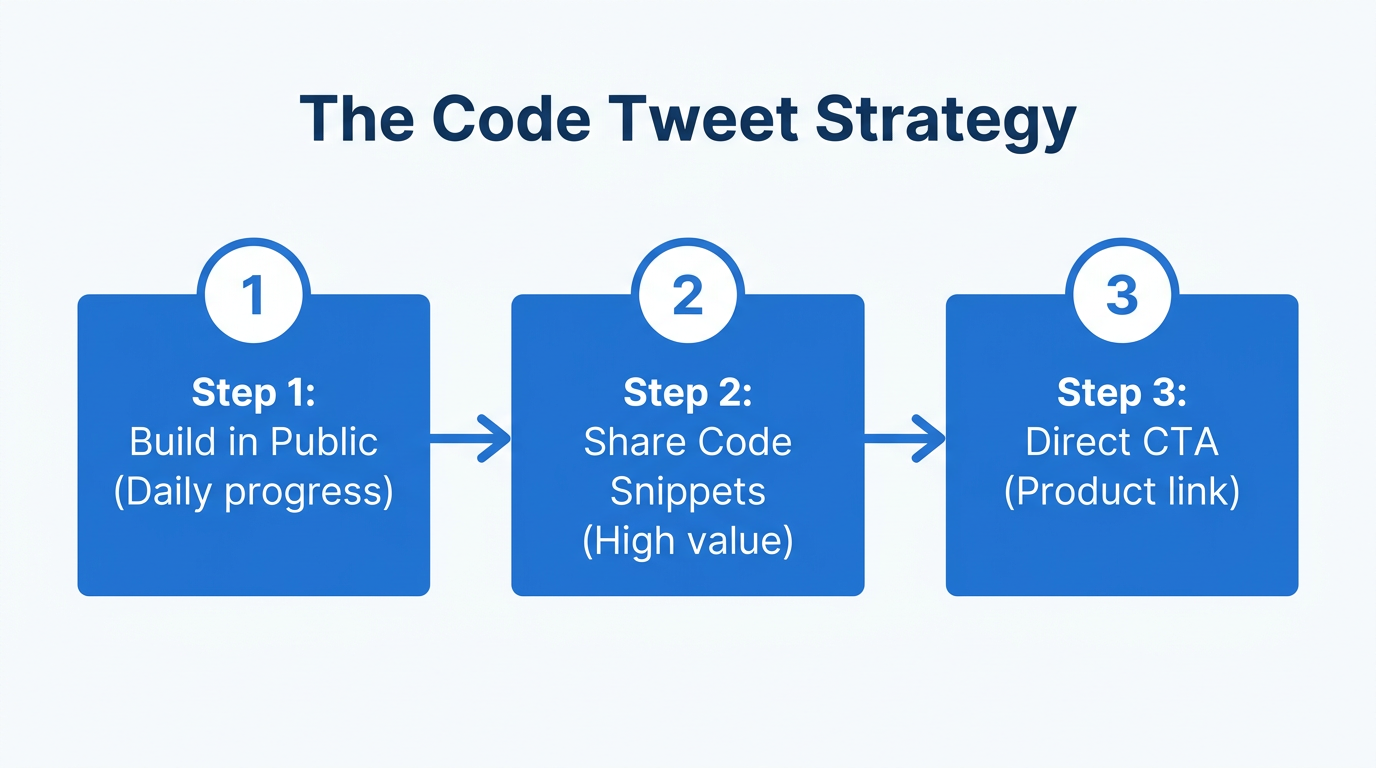 The Code Tweet Strategy

1

Step 1:
Build in Public
(Daily progress)

2

Step 2:
Share Code Snippets
(High value)

3

Step 3:
Direct CTA
(Product link)